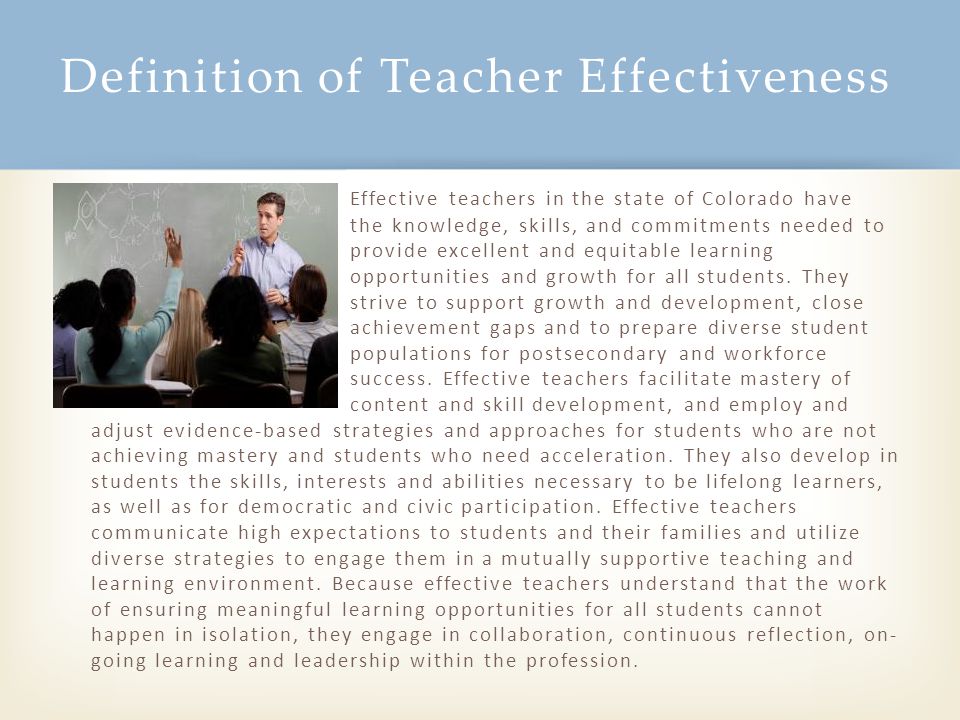 Definition of Teacher Effectiveness

Effective teachers in the state of Colorado have the knowledge, skills, and commitments needed to provide excellent and equitable learning opportunities and growth for all students. They strive to support growth and development, close achievement gaps and to prepare diverse student populations for postsecondary and workforce success. Effective teachers facilitate mastery of content and skill development, and employ and adjust evidence-based strategies and approaches for students who are not achieving mastery and students who need acceleration. They also develop in students the skills, interests and abilities necessary to be lifelong learners, as well as for democratic and civic participation. Effective teachers communicate high expectations to students and their families and utilize diverse strategies to engage them in a mutually supportive teaching and learning environment. Because effective teachers understand that the work of ensuring meaningful learning opportunities for all students cannot happen in isolation, they engage in collaboration, continuous reflection, on-going learning and leadership within the profession.